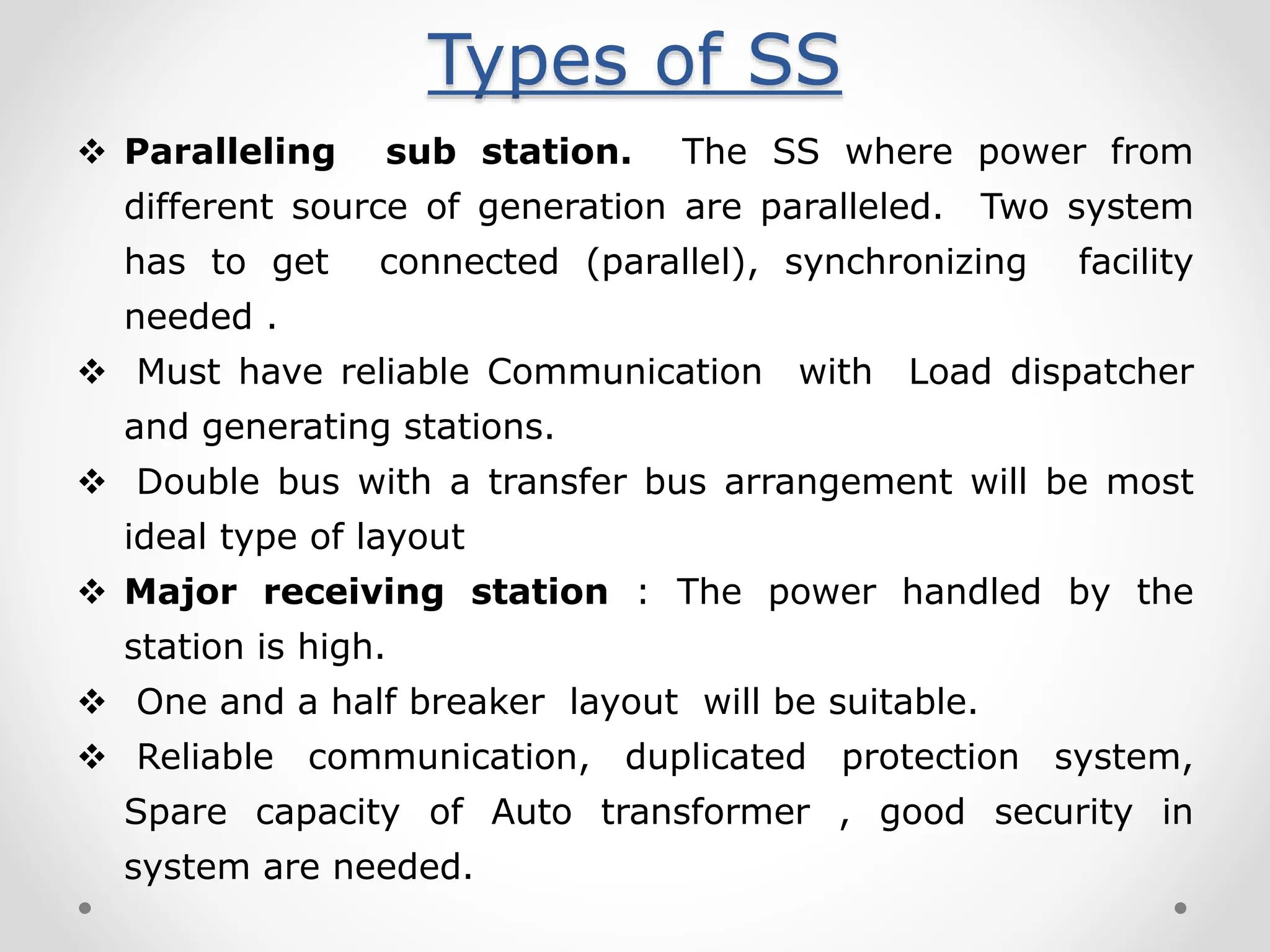 Types of SS

❖ Paralleling sub station. The SS where power from different source of generation are paralleled. Two system has to get connected (parallel), synchronizing facility needed .

❖ Must have reliable Communication with Load dispatcher and generating stations.

❖ Double bus with a transfer bus arrangement will be most ideal type of layout

❖ Major receiving station : The power handled by the station is high.

❖ One and a half breaker layout will be suitable.

❖ Reliable communication, duplicated protection system, Spare capacity of Auto transformer , good security in system are needed.